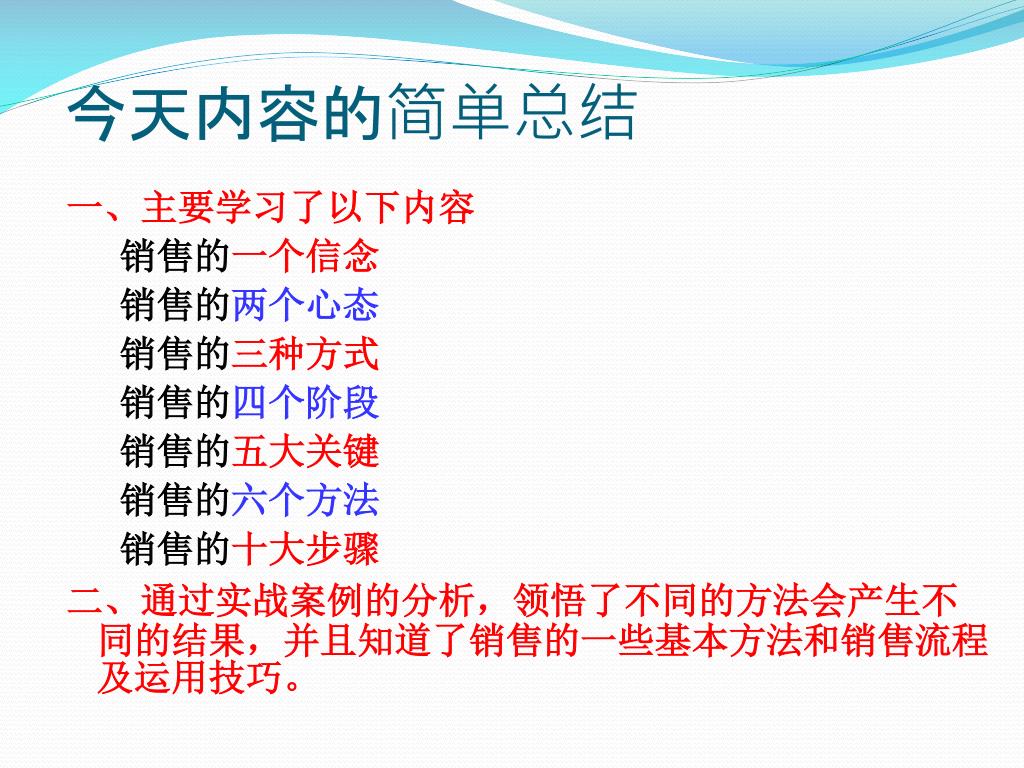 今天内容的简单总结

一、主要学习了以下内容
销售的一个信念
销售的两个心态
销售的三种方式
销售的四个阶段
销售的五大关键
销售的六个方法
销售的十大步骤

二、通过实战案例的分析，领悟了不同的方法会产生不同的结果，并且知道了销售的一些基本方法和销售流程及运用技巧。